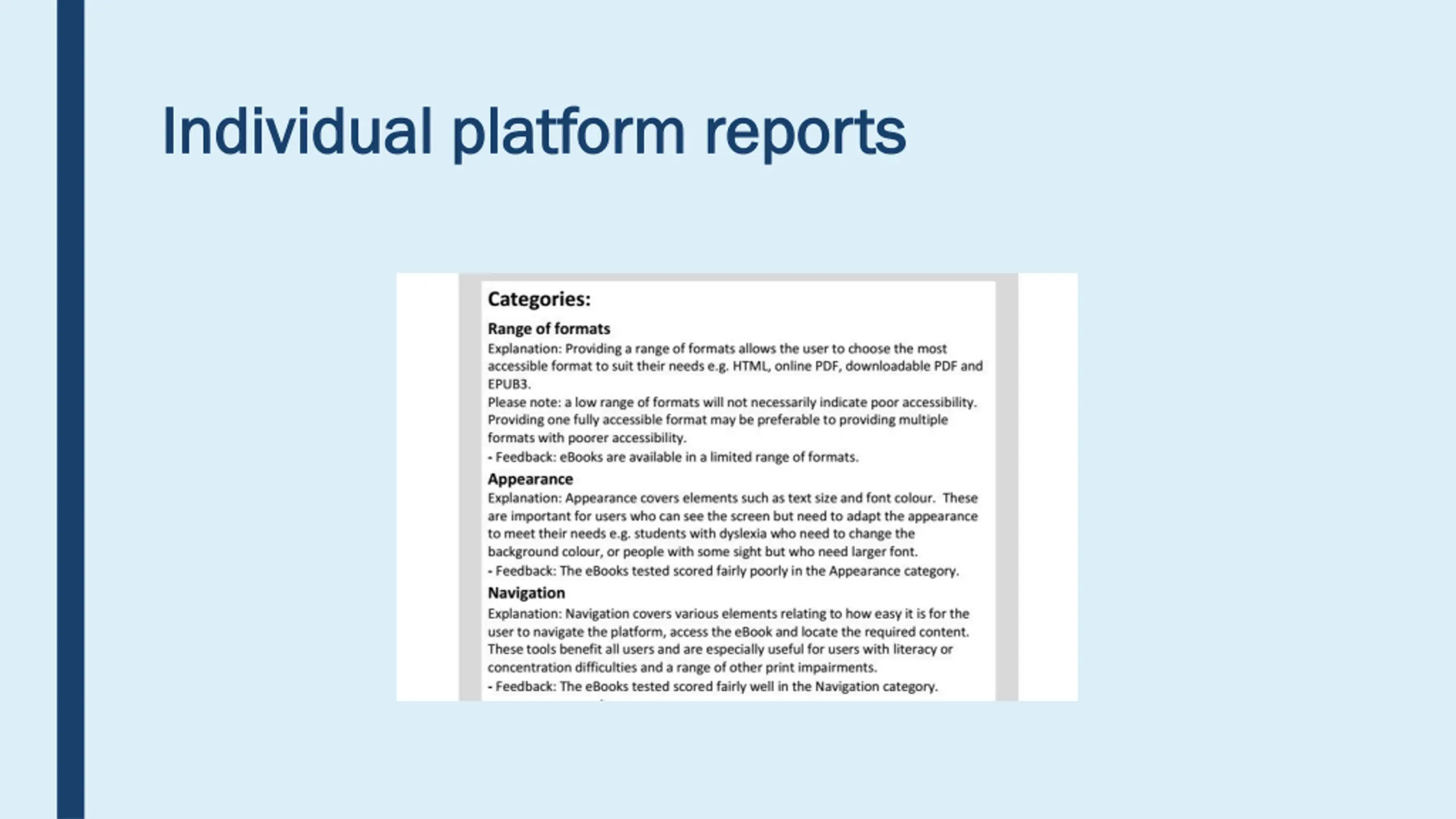 Individual platform reports

Categories:

Range of formats

Explanation: Providing a range of formats allows the user to choose the most accessible format to suit their needs e.g. HTML, online PDF, downloadable PDF and EPUB3.

Please note: a low range of formats will not necessarily indicate poor accessibility. Providing one fully accessible format may be preferable to providing multiple formats with poorer accessibility.

- Feedback: eBooks are available in a limited range of formats.

Appearance

Explanation: Appearance covers elements such as text size and font colour. These are important for users who can see the screen but need to adapt the appearance to meet their needs e.g. students with dyslexia who need to change the background colour, or people with some sight but who need larger font.

- Feedback: The eBooks tested scored fairly poorly in the Appearance category.

Navigation

Explanation: Navigation covers various elements relating to how easy it is for the user to navigate the platform, access the eBook and locate the required content. These tools benefit all users and are especially useful for users with literacy or concentration difficulties and a range of other print impairments.

- Feedback: The eBooks tested scored fairly well in the Navigation category.